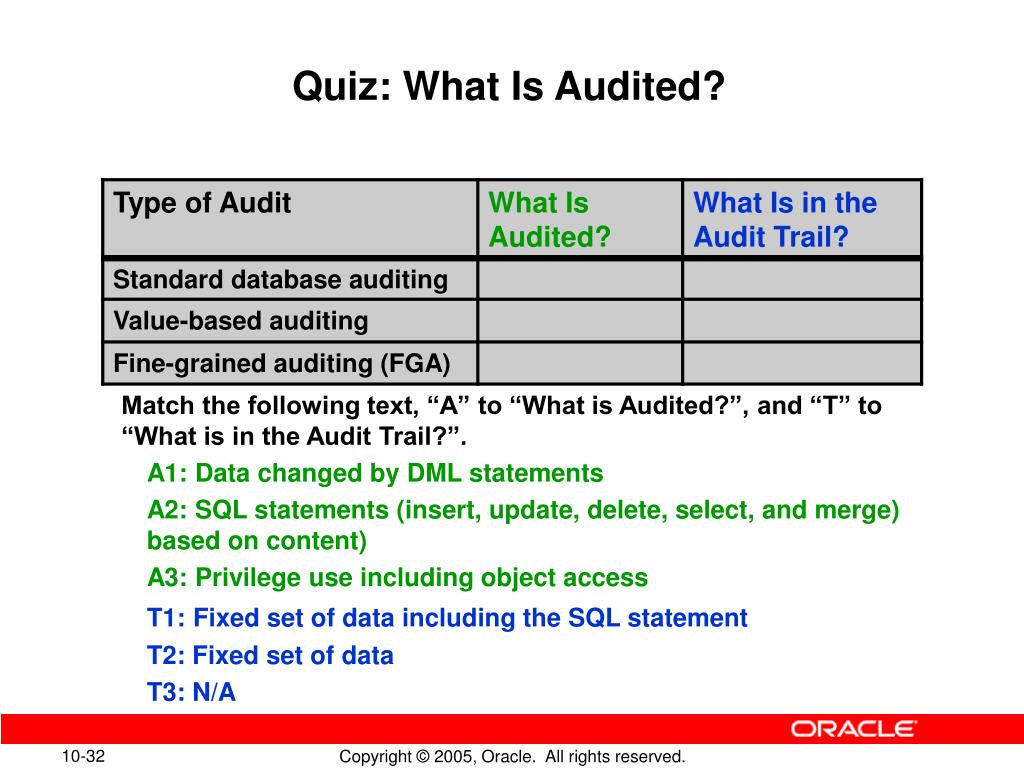 Quiz: What Is Audited?

| Type of Audit | What Is Audited? | What Is in the Audit Trail? |
|---|---|---|
| Standard database auditing | | |
| Value-based auditing | | |
| Fine-grained auditing (FGA) | | |

Match the following text, “A” to “What is Audited?”, and “T” to “What is in the Audit Trail?”.

A1: Data changed by DML statements

A2: SQL statements (insert, update, delete, select, and merge) based on content)

A3: Privilege use including object access

T1: Fixed set of data including the SQL statement

T2: Fixed set of data

T3: N/A

ORACLE

10-32

Copyright © 2005, Oracle. All rights reserved.